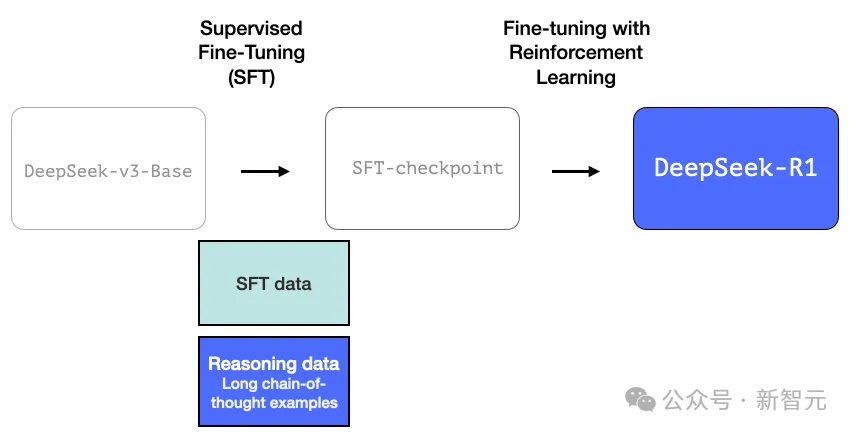 Supervised Fine-Tuning (SFT)

Fine-tuning with Reinforcement Learning

DeepSeek-v3-Base

SFT-checkpoint

DeepSeek-R1

SFT data

Reasoning data
Long chain-of-thought examples

公众号 · 新智元